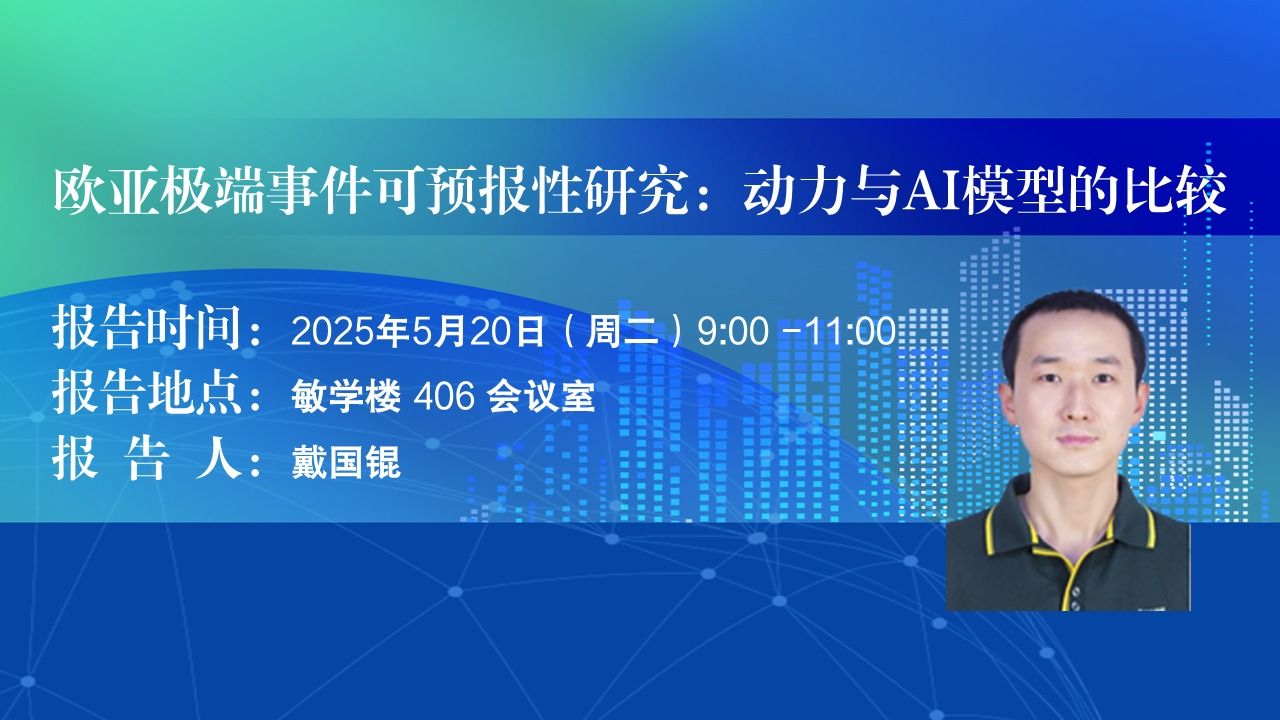 欧亚极端事件可预报性研究：动力与AI模型的比较

报告时间：2025年5月20日（周二）9:00 -11:00
报告地点：敏学楼 406 会议室
报 告 人：戴国锟